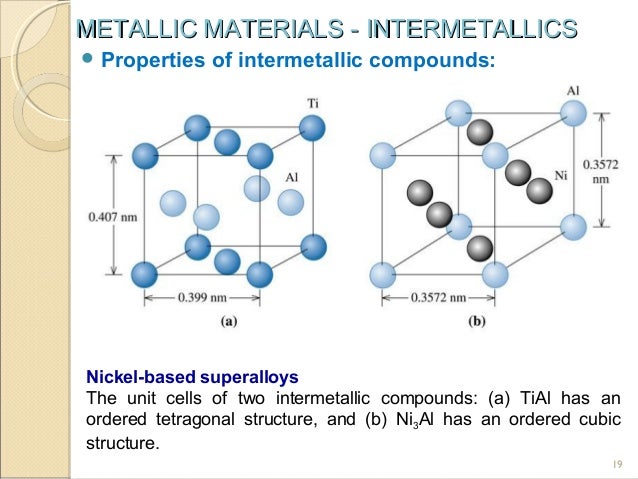 METALLIC MATERIALS - INTERMETALLICS

• Properties of intermetallic compounds:

Ti

Al

0.407 nm

0.399 nm

(a)

Al

Ni

0.3572 nm

0.3572 nm

(b)

Nickel-based superalloys

The unit cells of two intermetallic compounds: (a) TiAl has an ordered tetragonal structure, and (b) $Ni_3Al$ has an ordered cubic structure.

19